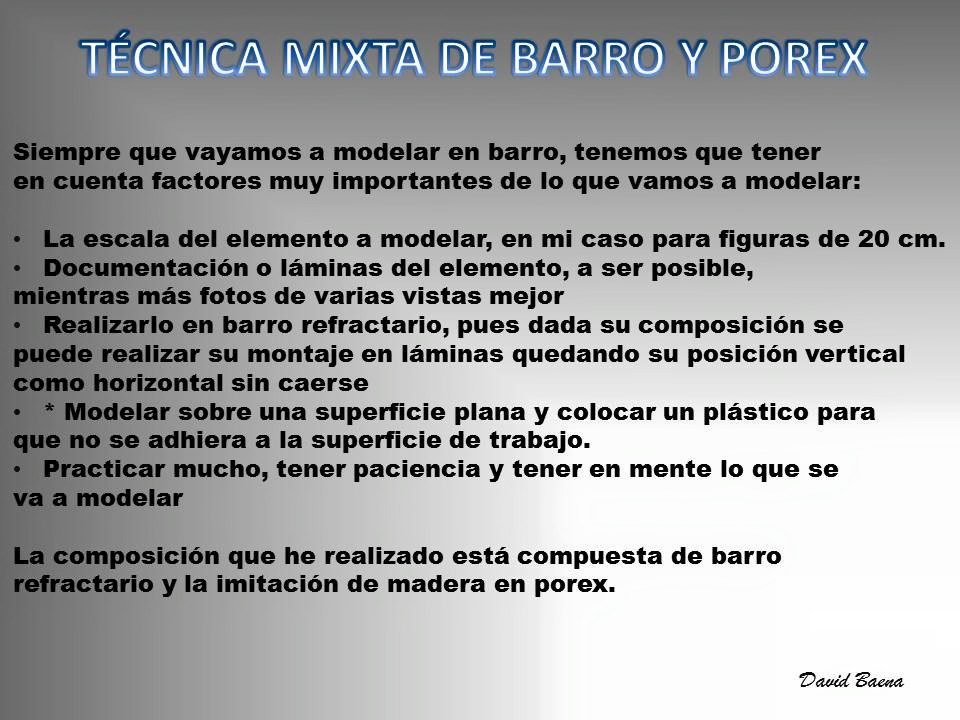 TÉCNICA MIXTA DE BARRO Y POREX

Siempre que vayamos a modelar en barro, tenemos que tener en cuenta factores muy importantes de lo que vamos a modelar:

• La escala del elemento a modelar, en mi caso para figuras de 20 cm.
• Documentación o láminas del elemento, a ser posible, mientras más fotos de varias vistas mejor
• Realizarlo en barro refractario, pues dada su composición se puede realizar su montaje en láminas quedando su posición vertical como horizontal sin caerse
• * Modelar sobre una superficie plana y colocar un plástico para que no se adhiera a la superficie de trabajo.
• Practicar mucho, tener paciencia y tener en mente lo que se va a modelar

La composición que he realizado está compuesta de barro refractario y la imitación de madera en porex.

David Baena